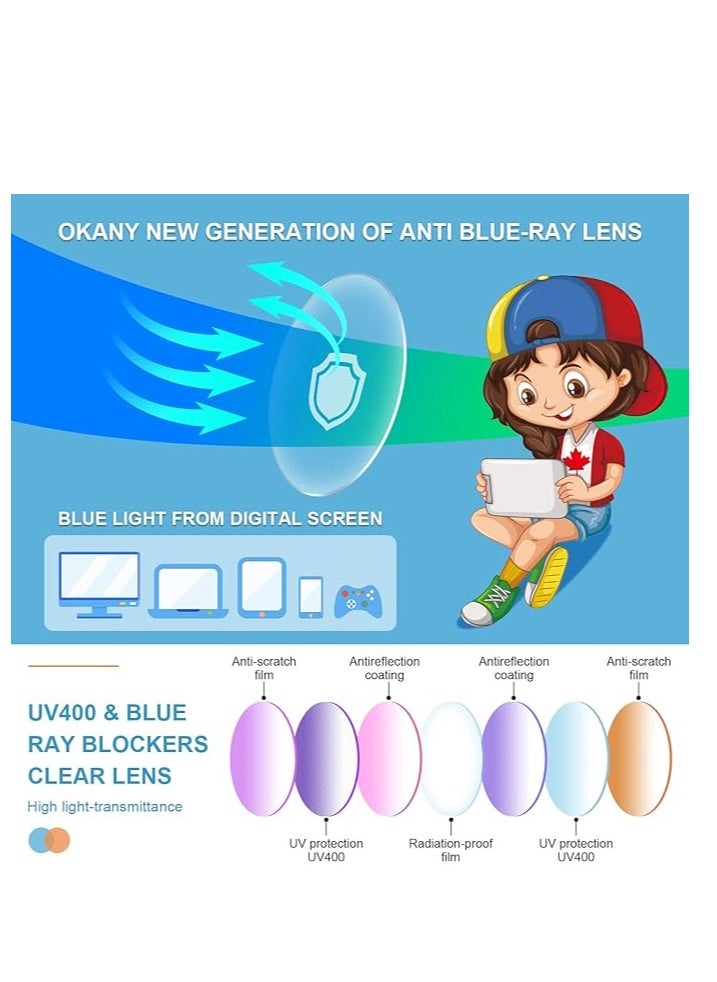 OKANY NEW GENERATION OF ANTI BLUE-RAY LENS

BLUE LIGHT FROM DIGITAL SCREEN

UV400 & BLUE RAY BLOCKERS CLEAR LENS

High light-transmittance

Anti-scratch film

Antireflection coating

Antireflection coating

Anti-scratch film

UV protection UV400

Radiation-proof film

UV protection UV400